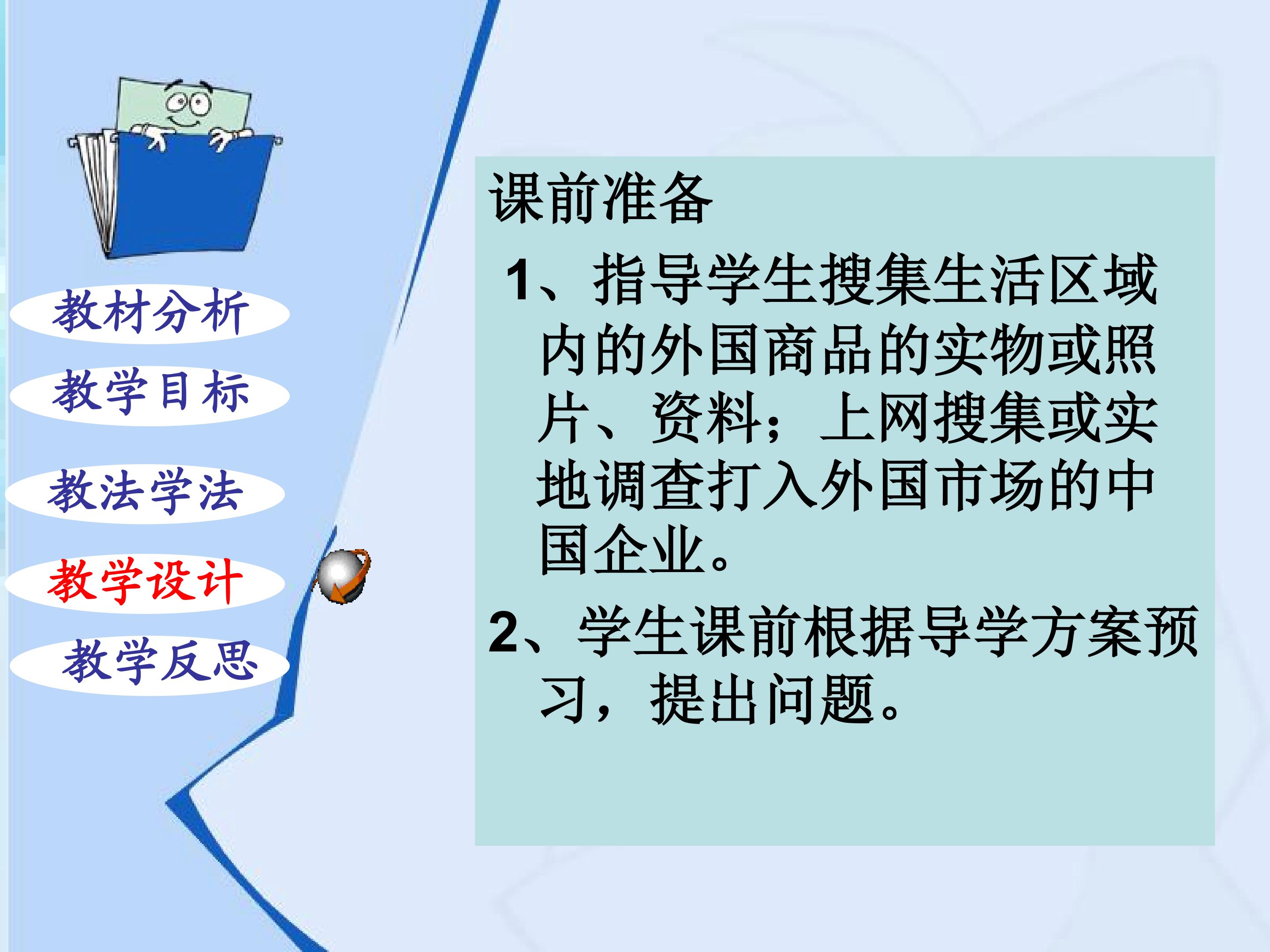 教材分析

教学目标

教法学法

教学设计

教学反思

课前准备

1、指导学生搜集生活区域内的外国商品的实物或照片、资料；上网搜集或实地调查打入外国市场的中国企业。

2、学生课前根据导学方案预习，提出问题。